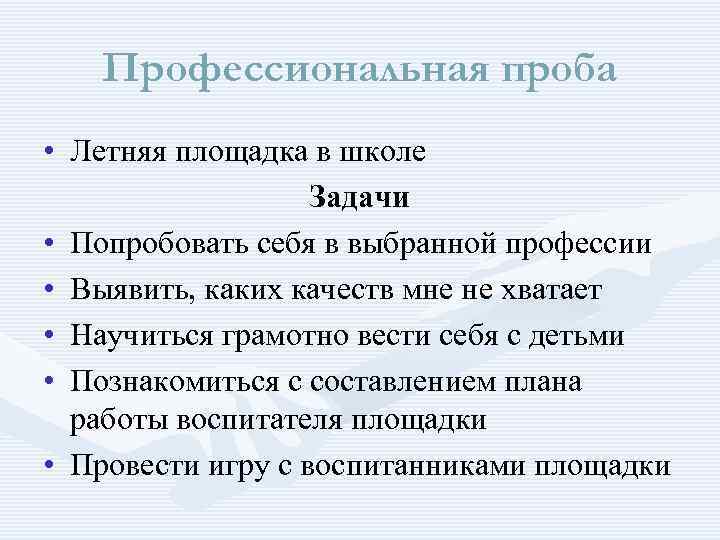 Профессиональная проба

• Летняя площадка в школе

Задачи

• Попробовать себя в выбранной профессии
• Выявить, каких качеств мне не хватает
• Научиться грамотно вести себя с детьми
• Познакомиться с составлением плана работы воспитателя площадки
• Провести игру с воспитанниками площадки